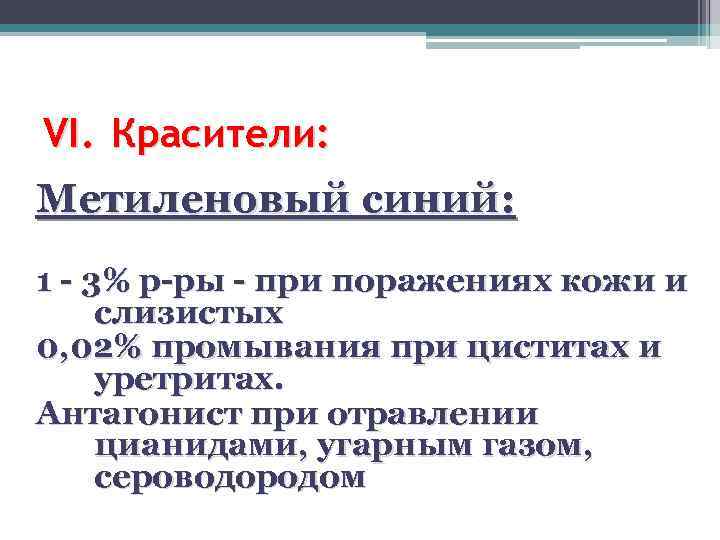 VI. Красители:

Метиленовый синий:

1 - 3% р-ры - при поражениях кожи и слизистых
0,02% промывания при циститах и уретритах.
Антагонист при отравлении цианидами, угарным газом, сероводородом